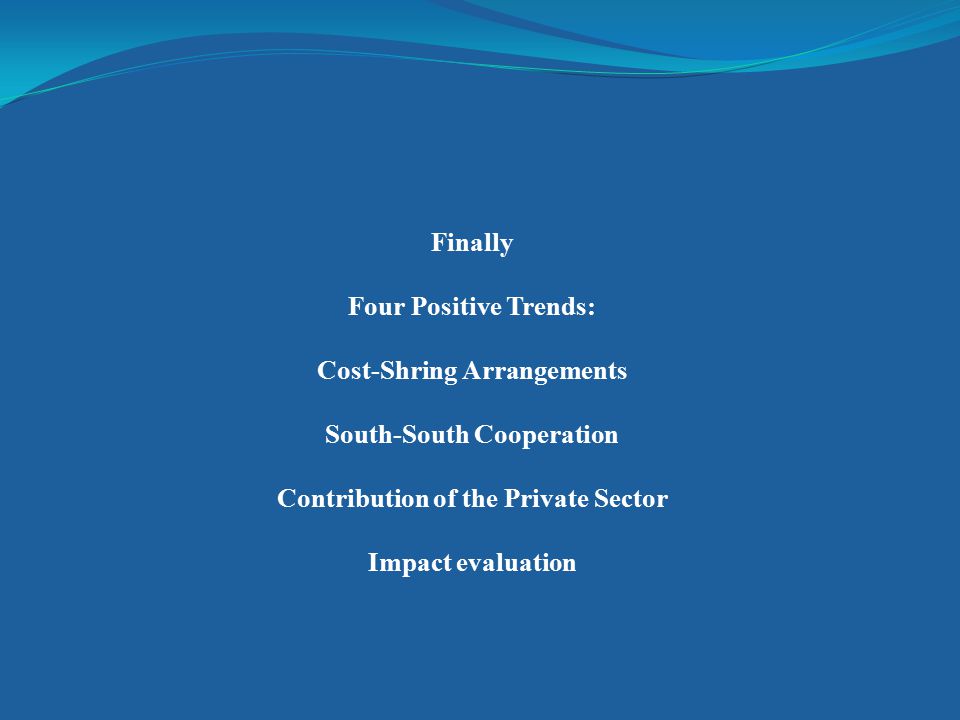 Finally

Four Positive Trends:

Cost-Shring Arrangements

South-South Cooperation

Contribution of the Private Sector

Impact evaluation